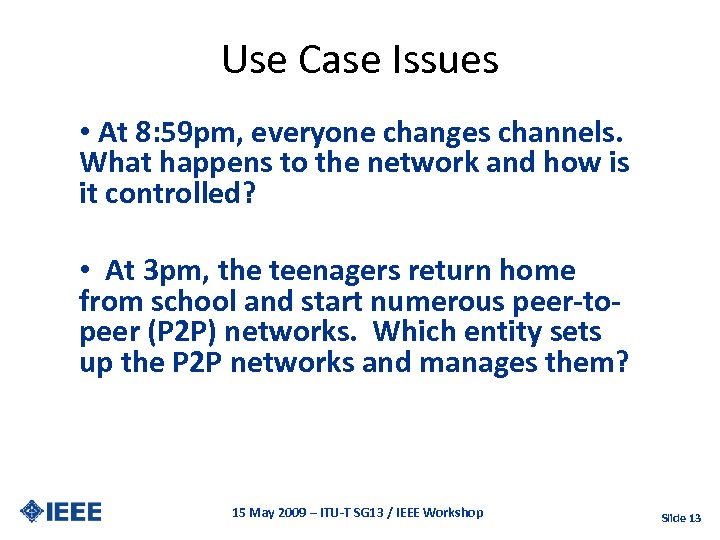 Use Case Issues

• At 8:59pm, everyone changes channels. What happens to the network and how is it controlled?

• At 3pm, the teenagers return home from school and start numerous peer-to-peer (P2P) networks. Which entity sets up the P2P networks and manages them?

IEEE

15 May 2009 – ITU-T SG13 / IEEE Workshop

Slide 13